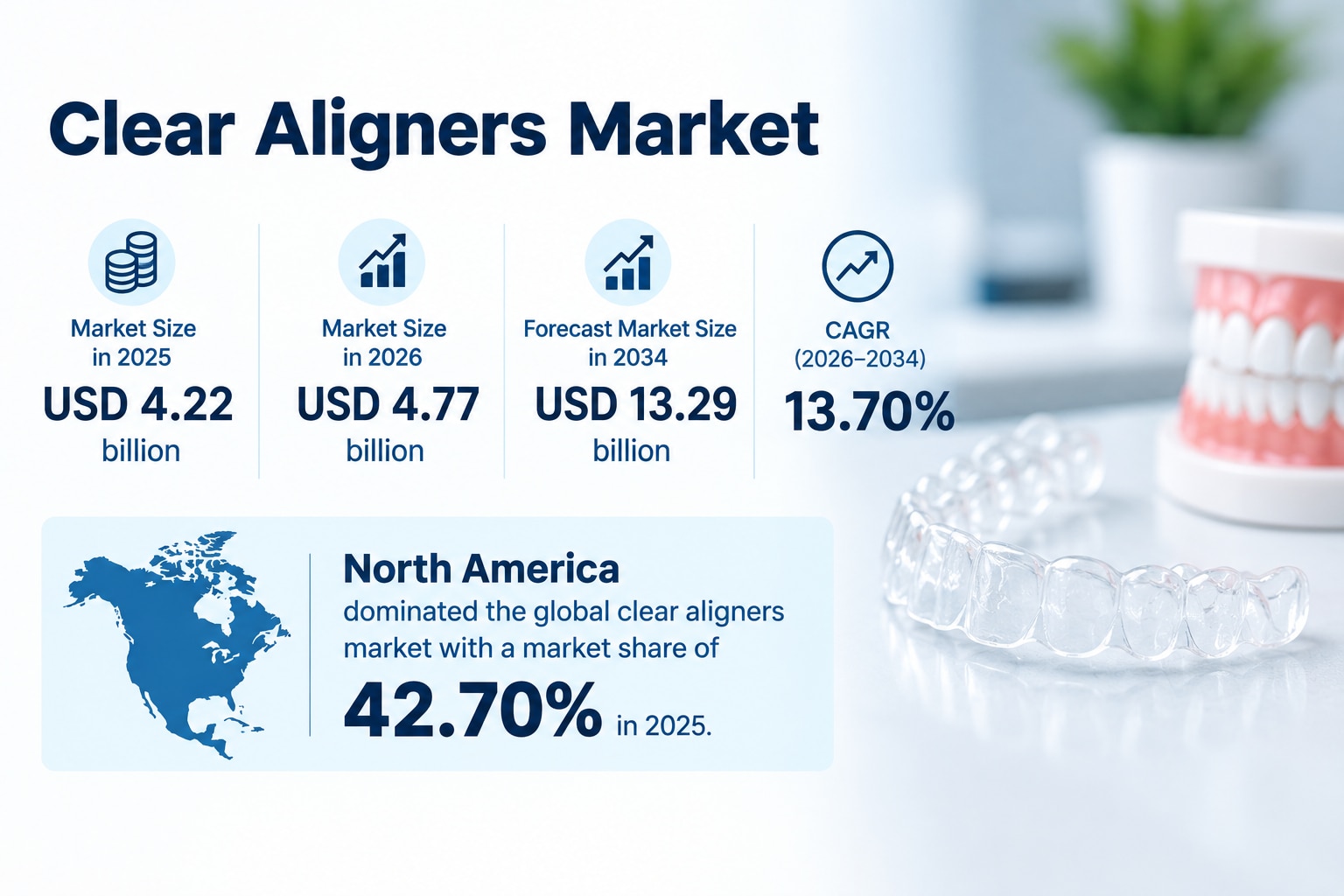 Clear Aligners Market

Market Size in 2025
USD 4.22 billion

Market Size in 2026
USD 4.77 billion

Forecast Market Size in 2034
USD 13.29 billion

CAGR (2026–2034)
13.70%

North America
dominated the global clear aligners market with a market share of
42.70% in 2025.